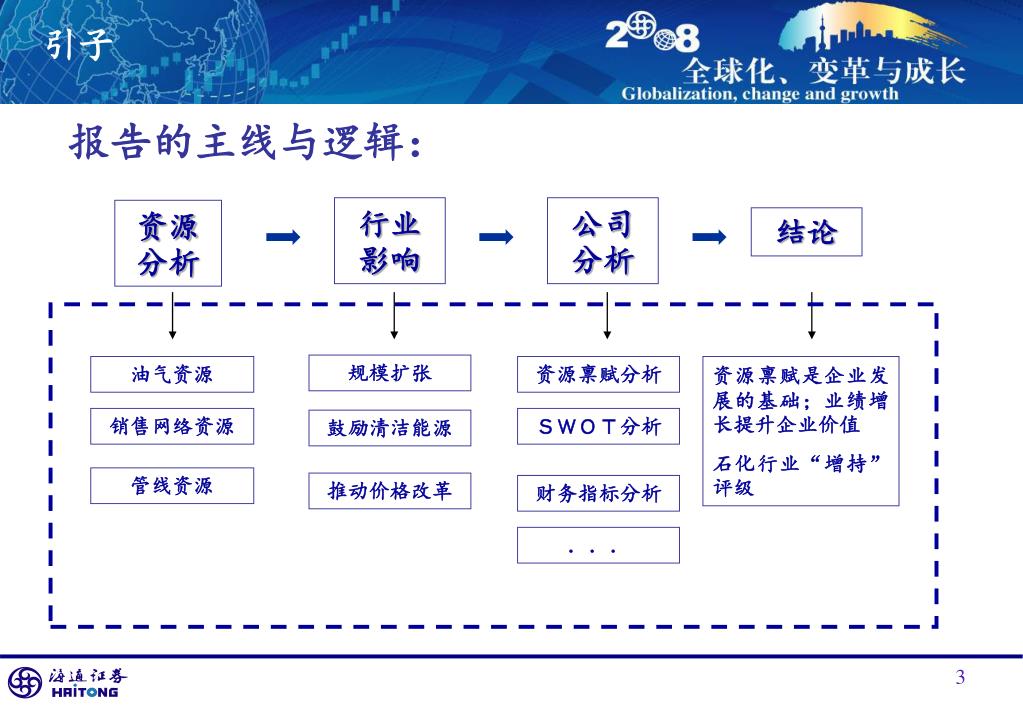 引子

2008
全球化、变革与成长
Globalization, change and growth

报告的主线与逻辑：

资源分析

行业影响

公司分析

结论

油气资源

销售网络资源

管线资源

规模扩张

鼓励清洁能源

推动价格改革

资源禀赋分析

SWOT分析

财务指标分析

. . .

资源禀赋是企业发展的基础；业绩增长提升企业价值

石化行业“增持”评级

海通证券
HAITONG

3